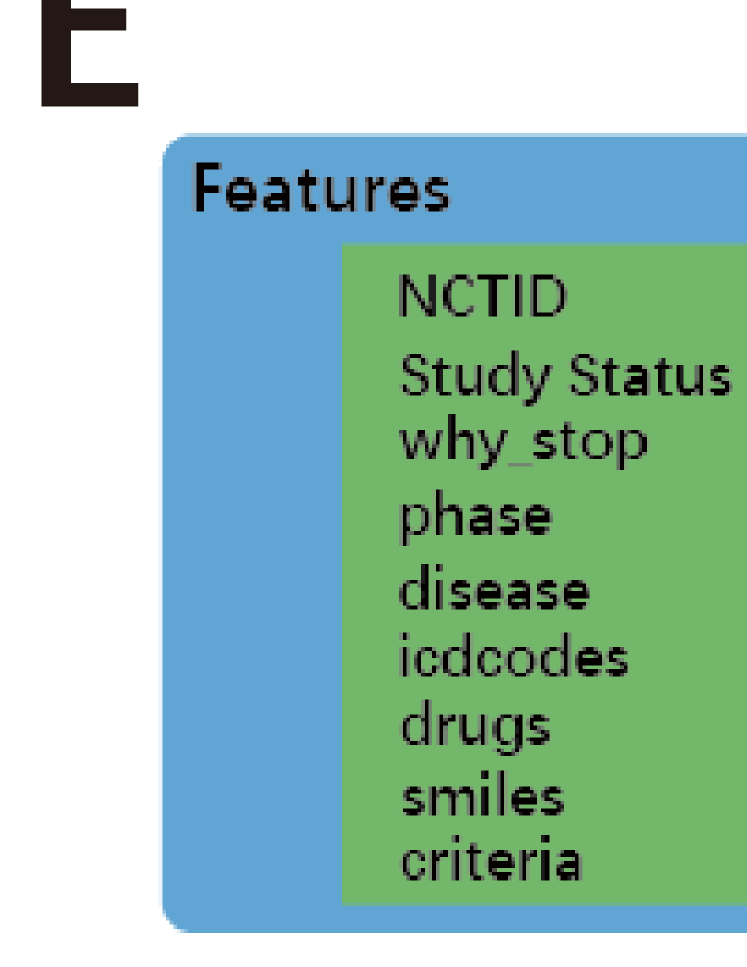 E

Features

NCTID
Study Status
why_stop
phase
disease
icdcodes
drugs
smiles
criteria